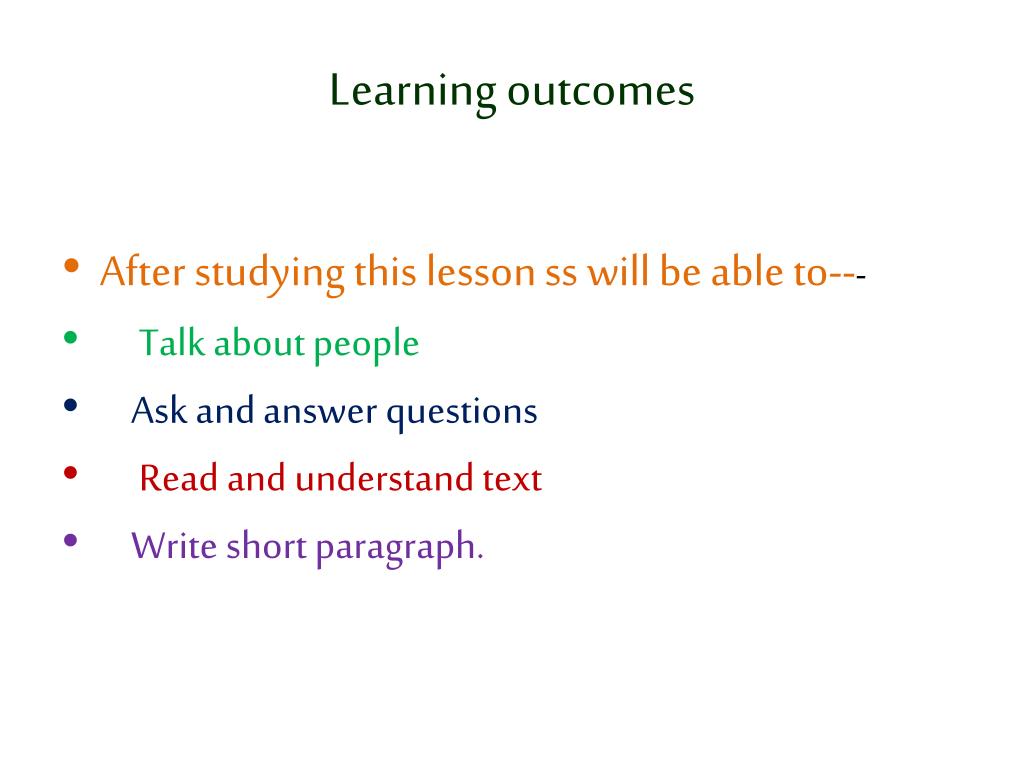 Learning outcomes

• After studying this lesson ss will be able to---
• Talk about people
• Ask and answer questions
• Read and understand text
• Write short paragraph.